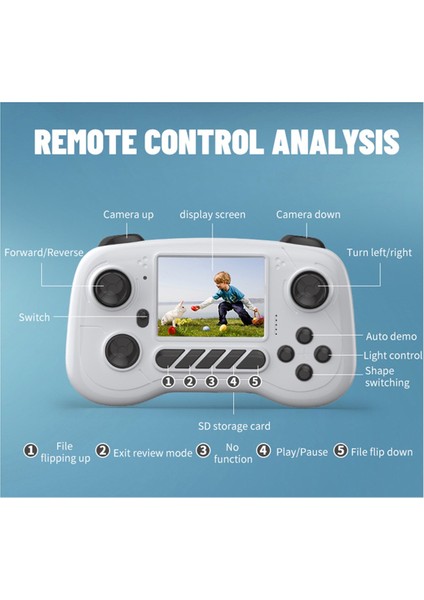 REMOTE CONTROL ANALYSIS

Camera up
display screen
Camera down
Forward/Reverse
Turn left/right
Switch
Auto demo
Light control
Shape switching
1 2 3 4 5
SD storage card

1 File flipping up 2 Exit review mode 3 No function 4 Play/Pause 5 File flip down